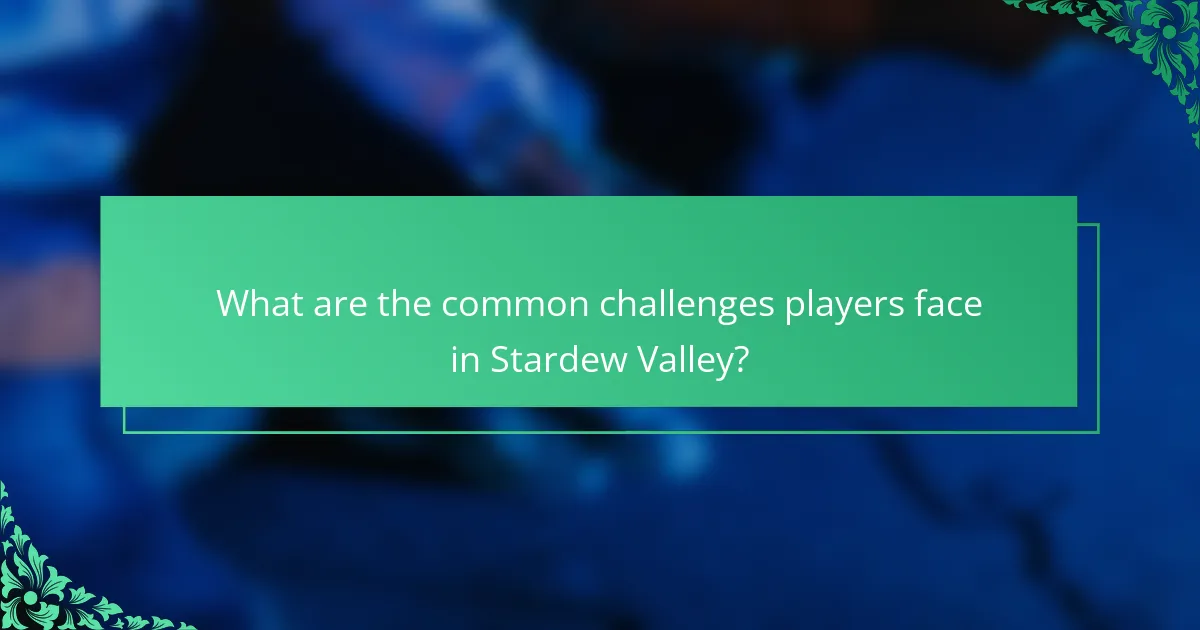 What are the common challenges players face in Stardew Valley?